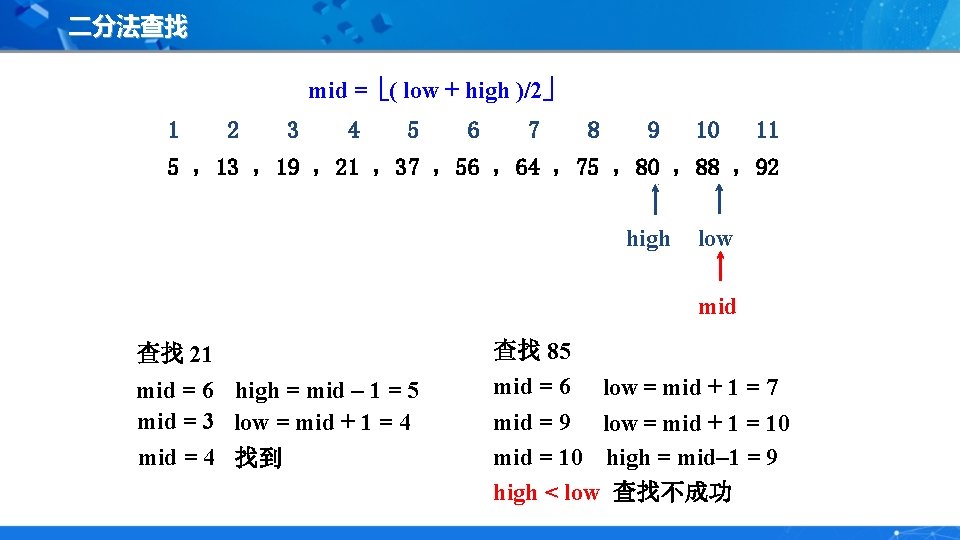 二分法查找

mid = $\lfloor$( low + high )/2$\rfloor$

1 2 3 4 5 6 7 8 9 10 11

5 , 13 , 19 , 21 , 37 , 56 , 64 , 75 , 80 , 88 , 92

high low

mid

查找 21

mid = 6 high = mid – 1 = 5

mid = 3 low = mid + 1 = 4

mid = 4 找到

查找 85

mid = 6 low = mid + 1 = 7

mid = 9 low = mid + 1 = 10

mid = 10 high = mid–1 = 9

high < low 查找不成功